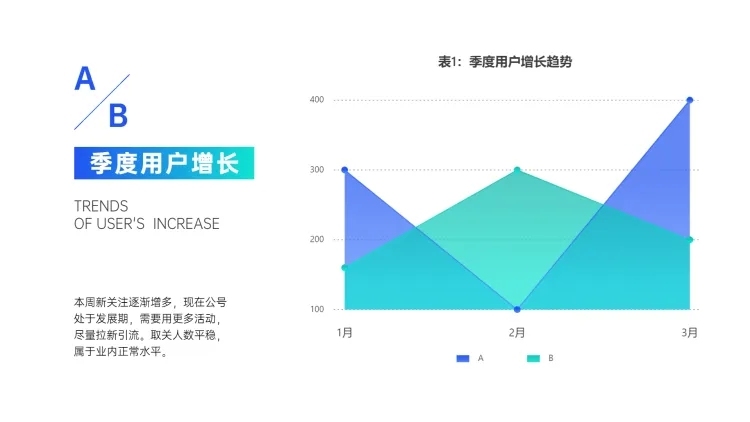 A

B

季度用户增长

TRENDS
OF USER'S INCREASE

本周新关注逐渐增多，现在公号处于发展期，需要用更多活动，尽量拉新引流。取关人数平稳，属于业内正常水平。

表1：季度用户增长趋势

400
300
200
100

1月
2月
3月

A
B